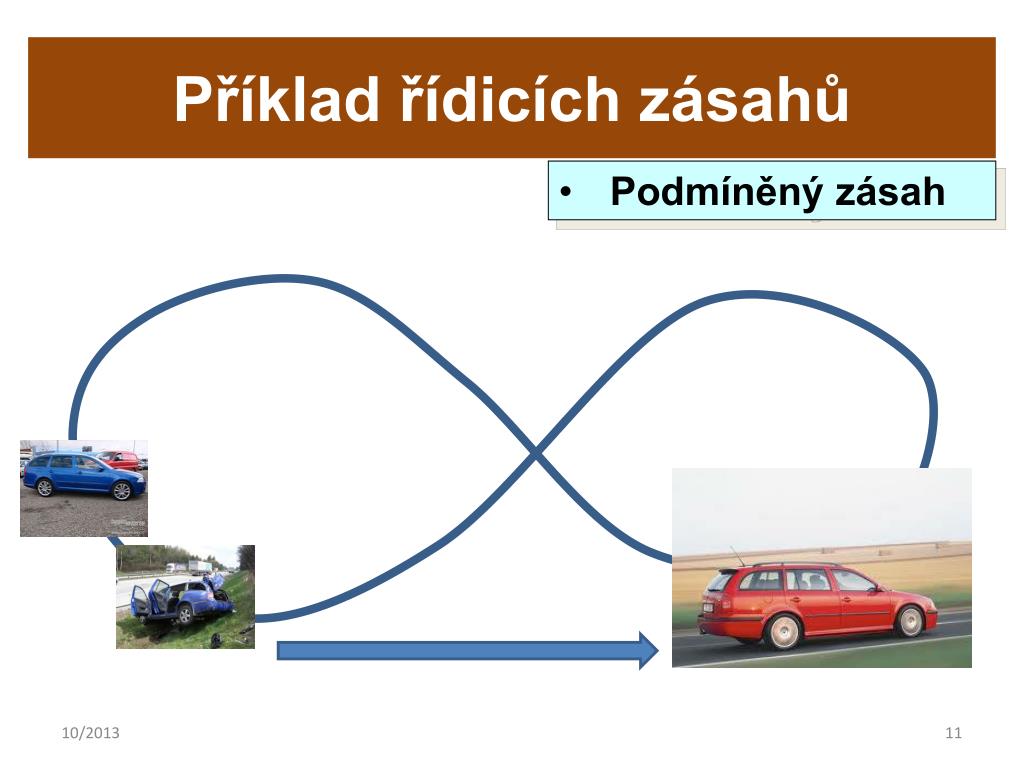 Příklad řídicích zásahů

• Podmíněný zásah

10/2013

11